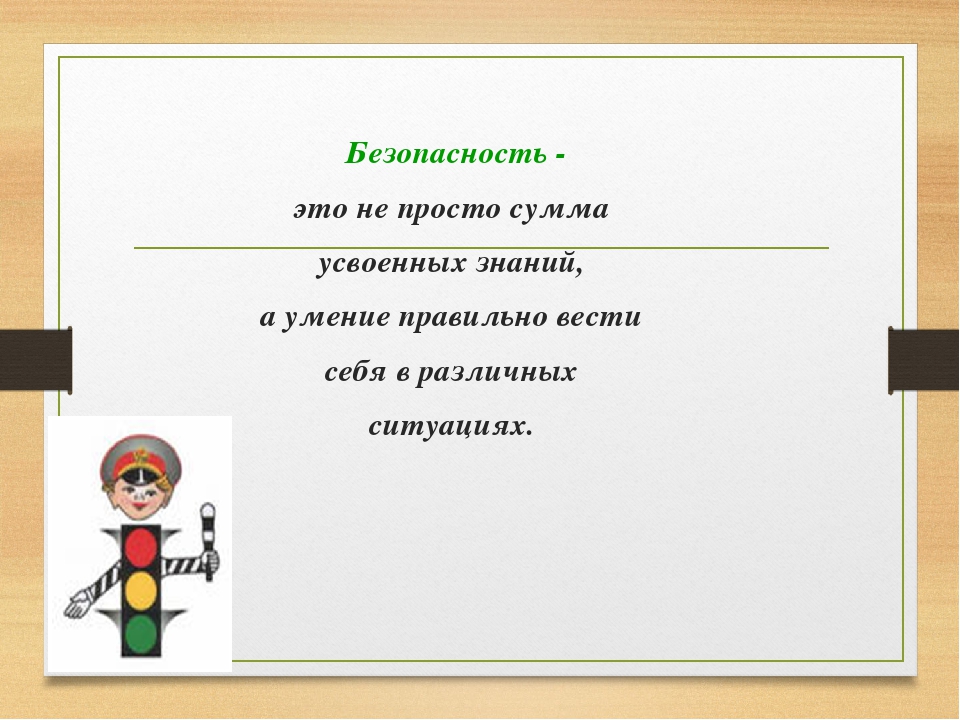 Безопасность -
это не просто сумма
усвоенных знаний,
а умение правильно вести
себя в различных
ситуациях.